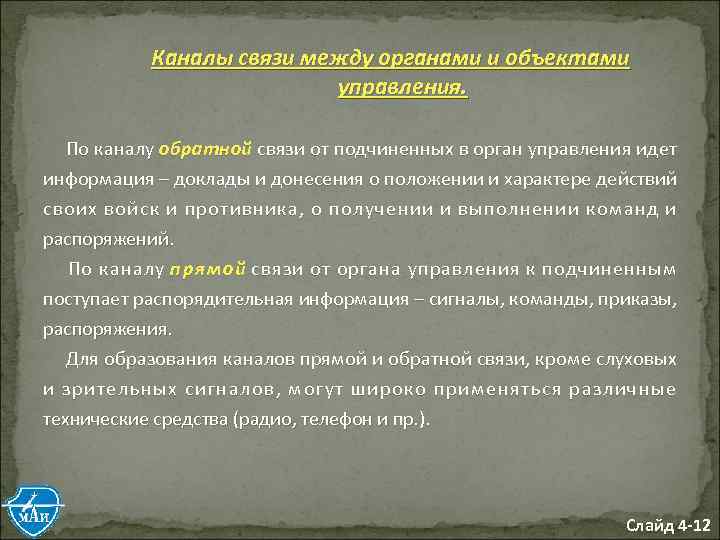 Каналы связи между органами и объектами управления.

По каналу обратной связи от подчиненных в орган управления идет информация – доклады и донесения о положении и характере действий своих войск и противника, о получении и выполнении команд и распоряжений.

По каналу прямой связи от органа управления к подчиненным поступает распорядительная информация – сигналы, команды, приказы, распоряжения.

Для образования каналов прямой и обратной связи, кроме слуховых и зрительных сигналов, могут широко применяться различные технические средства (радио, телефон и пр.).

МАИ

Слайд 4-12